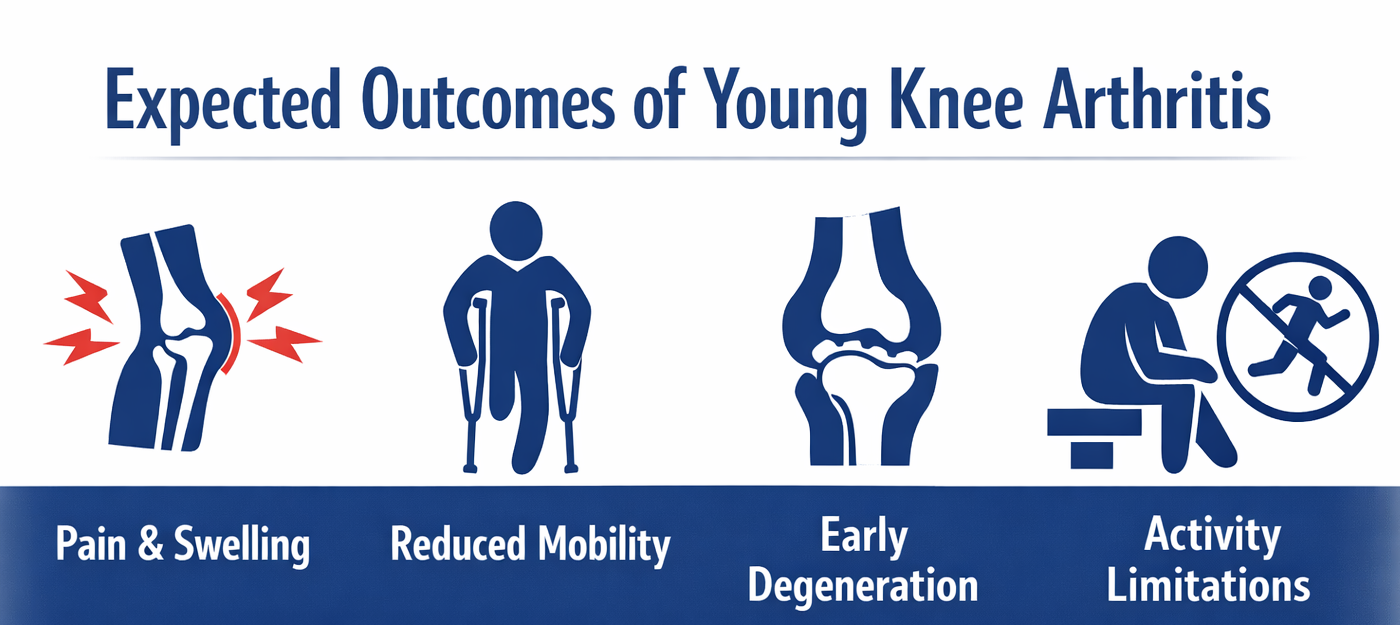 Expected Outcomes of Young Knee Arthritis

Pain & Swelling

Reduced Mobility

Early Degeneration

Activity Limitations